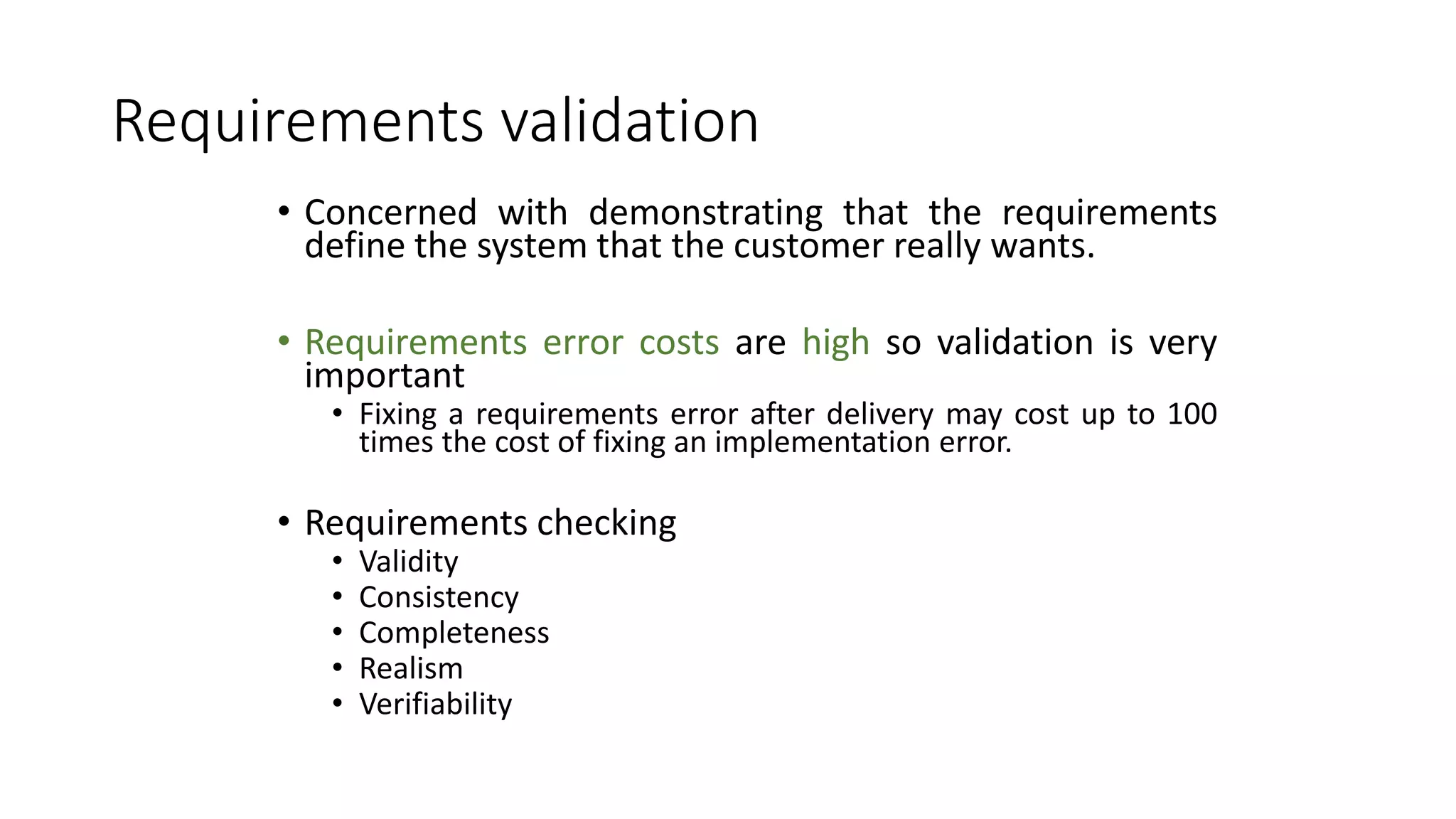 Requirements validation

• Concerned with demonstrating that the requirements define the system that the customer really wants.

• Requirements error costs are high so validation is very important
  • Fixing a requirements error after delivery may cost up to 100 times the cost of fixing an implementation error.

• Requirements checking
  • Validity
  • Consistency
  • Completeness
  • Realism
  • Verifiability